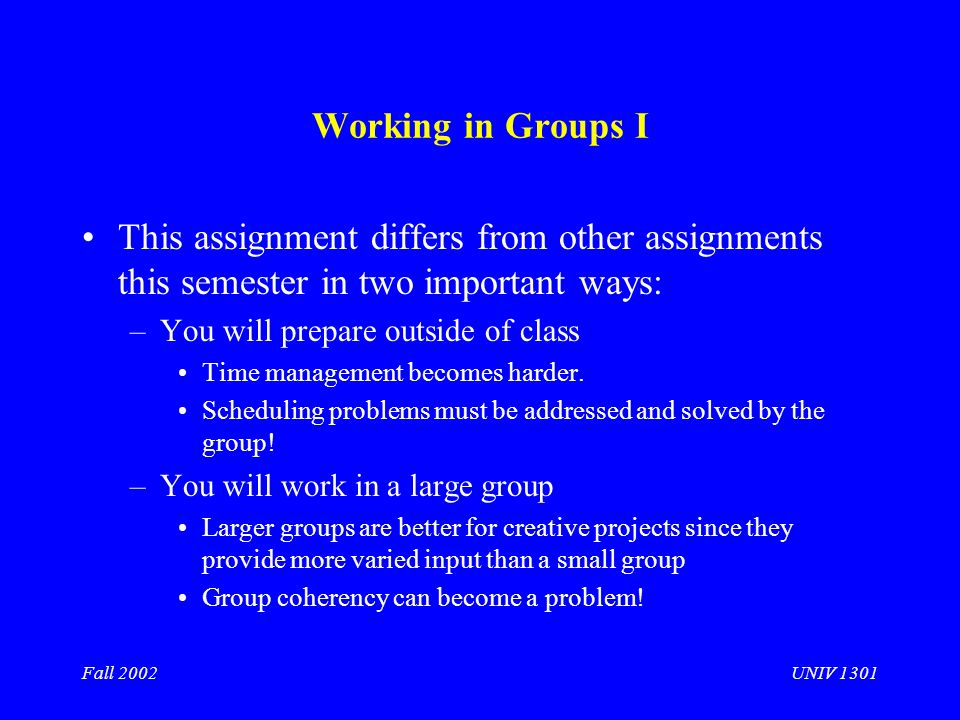 Working in Groups I

• This assignment differs from other assignments this semester in two important ways:

– You will prepare outside of class

• Time management becomes harder.

• Scheduling problems must be addressed and solved by the group!

– You will work in a large group

• Larger groups are better for creative projects since they provide more varied input than a small group

• Group coherency can become a problem!

Fall 2002

UNIV 1301